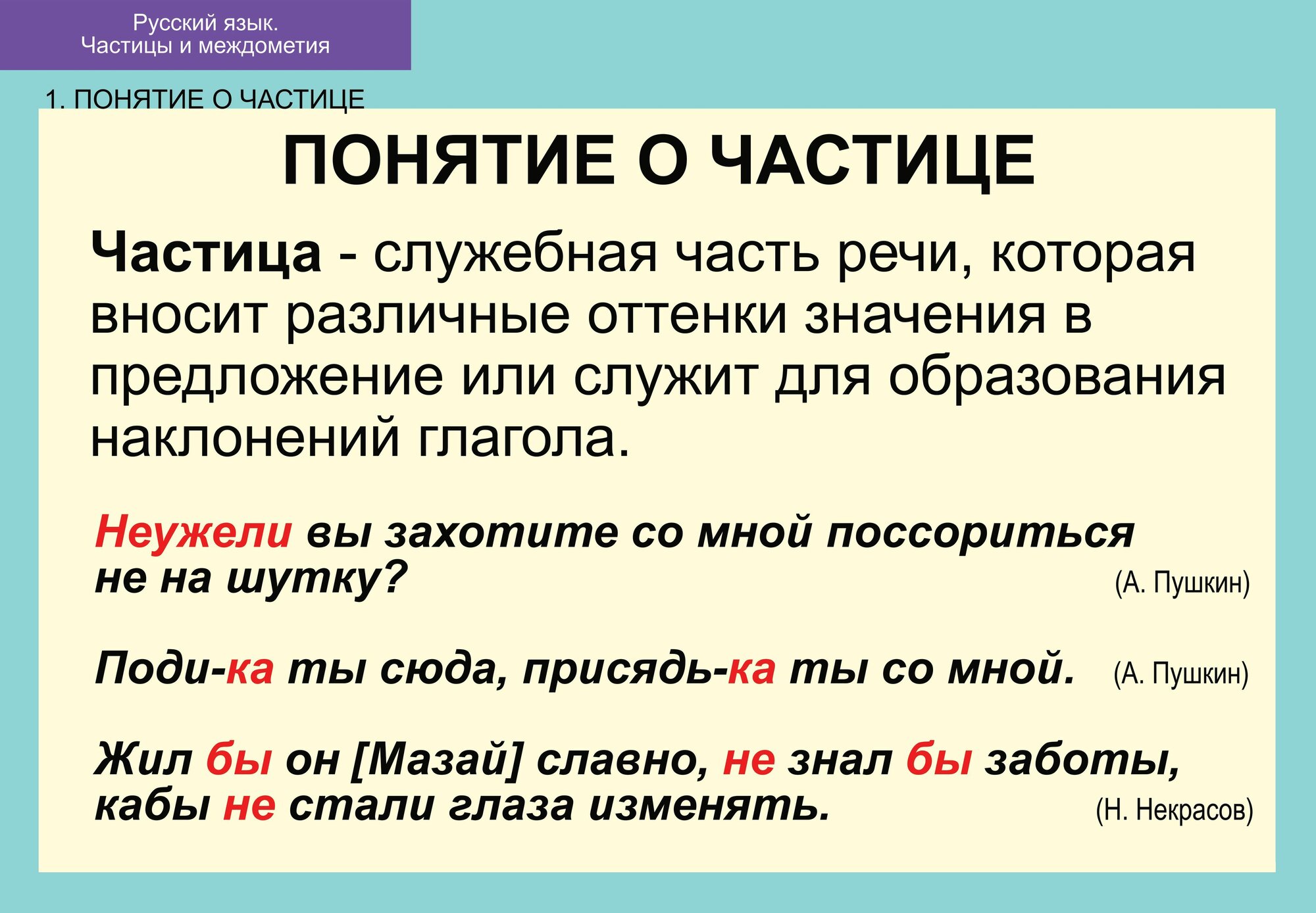 Русский язык.
Частицы и междометия

1. ПОНЯТИЕ О ЧАСТИЦЕ

ПОНЯТИЕ О ЧАСТИЦЕ

Частица - служебная часть речи, которая вносит различные оттенки значения в предложение или служит для образования наклонений глагола.

Неужели вы захотите со мной поссориться не на шутку? (А. Пушкин)

Поди-ка ты сюда, присядь-ка ты со мной. (А. Пушкин)

Жил бы он [Мазай] славно, не знал бы заботы, кабы не стали глаза изменять. (Н. Некрасов)